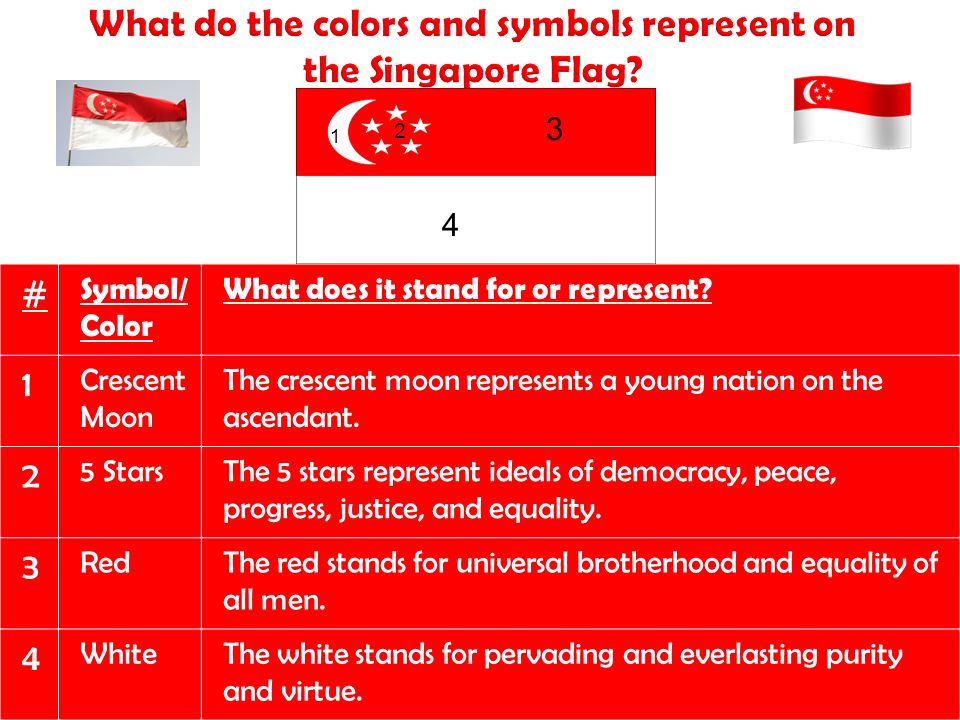 What do the colors and symbols represent on the Singapore Flag?

1 2 3

4

| # | Symbol/ Color | What does it stand for or represent? |
|---|---|---|
| 1 | Crescent Moon | The crescent moon represents a young nation on the ascendant. |
| 2 | 5 Stars | The 5 stars represent ideals of democracy, peace, progress, justice, and equality. |
| 3 | Red | The red stands for universal brotherhood and equality of all men. |
| 4 | White | The white stands for pervading and everlasting purity and virtue. |